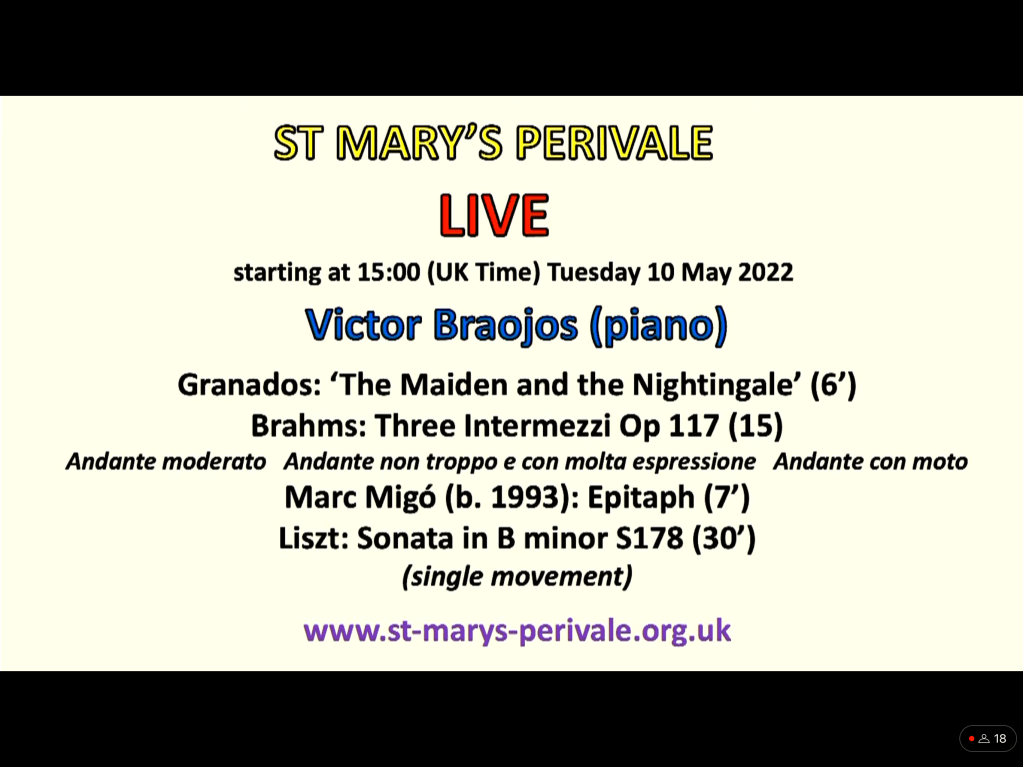 ST MARY'S PERIVALE

LIVE

starting at 15:00 (UK Time) Tuesday 10 May 2022

Victor Braojos (piano)

Granados: 'The Maiden and the Nightingale' (6')

Brahms: Three Intermezzi Op 117 (15)

Andante moderato Andante non troppo e con molta espressione Andante con moto

Marc Migó (b. 1993): Epitaph (7')

Liszt: Sonata in B minor S178 (30')

(single movement)

www.st-marys-perivale.org.uk

18